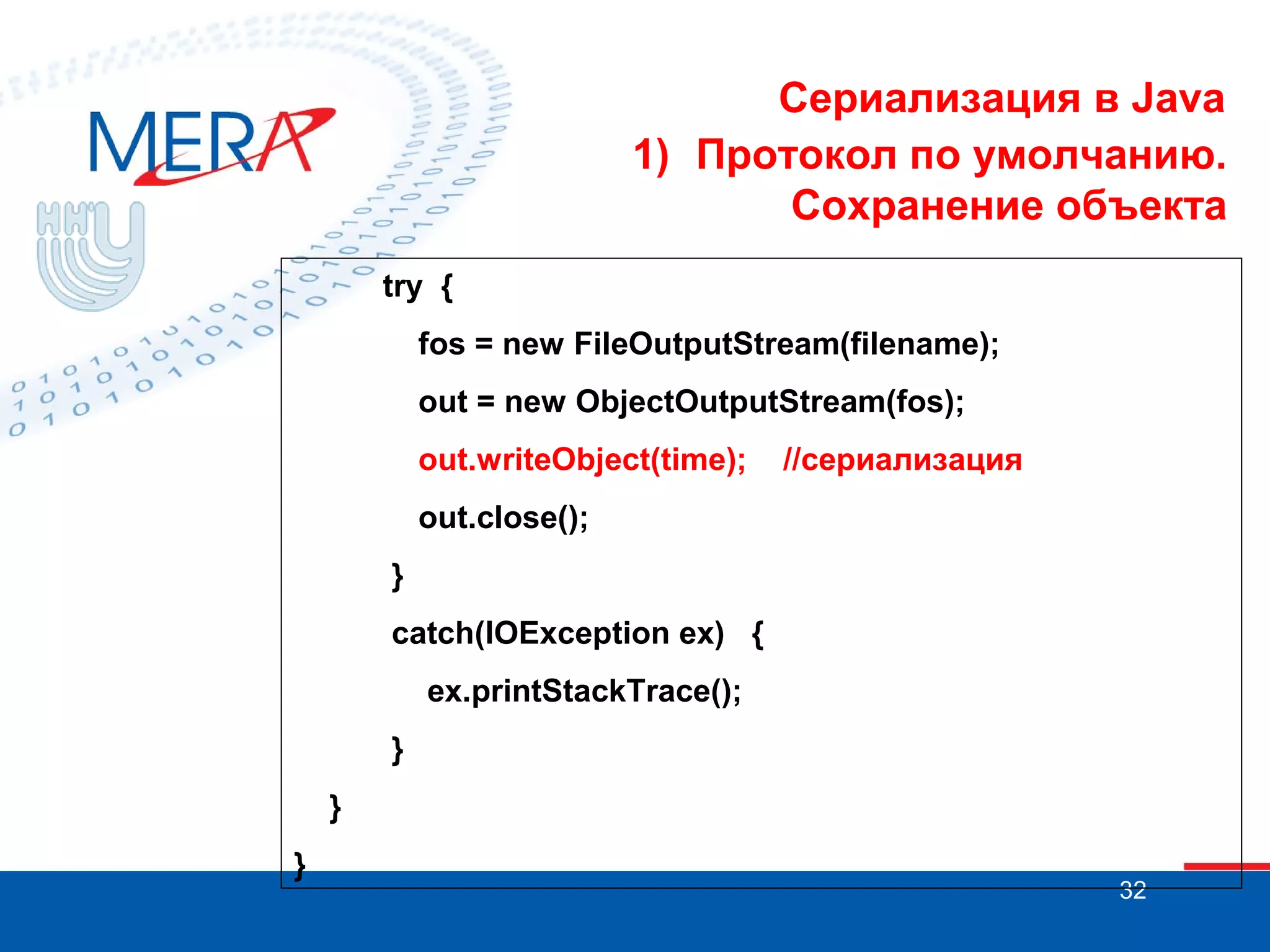 MERA

ННГУ

Сериализация в Java
1) Протокол по умолчанию. Сохранение объекта

try {
fos = new FileOutputStream(filename);
out = new ObjectOutputStream(fos);
out.writeObject(time); //сериализация
out.close();
}
catch(IOException ex) {
ex.printStackTrace();
}
}
}

32